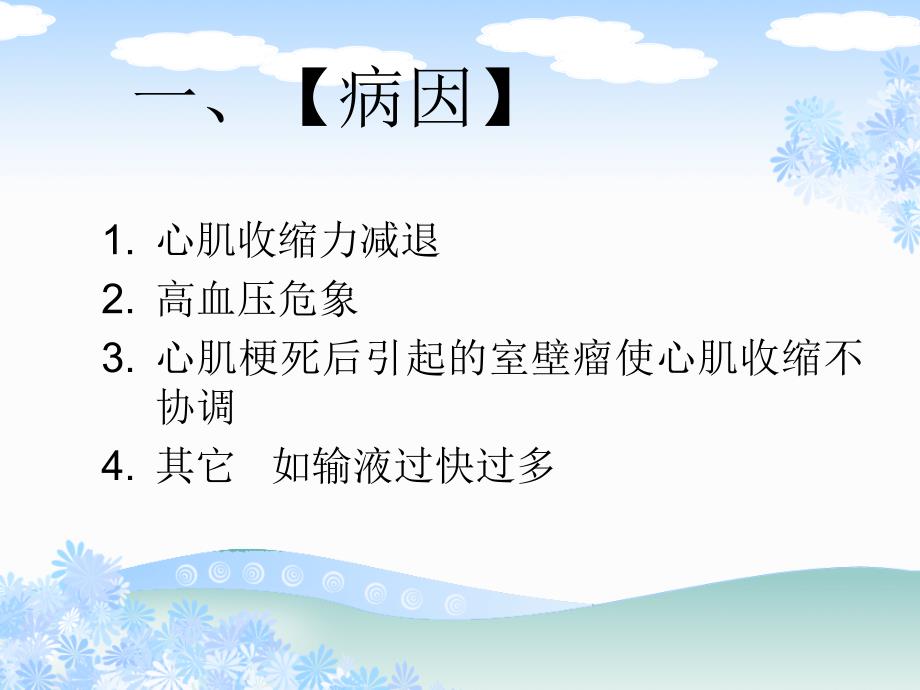 一、【病因】

1. 心肌收缩力减退
2. 高血压危象
3. 心肌梗死后引起的室壁瘤使心肌收缩不协调
4. 其它　如输液过快过多